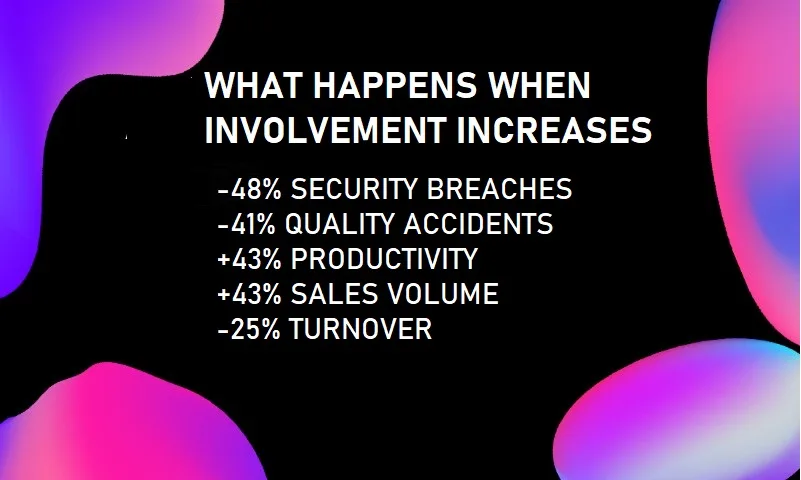 WHAT HAPPENS WHEN INVOLVEMENT INCREASES

-48% SECURITY BREACHES
-41% QUALITY ACCIDENTS
+43% PRODUCTIVITY
+43% SALES VOLUME
-25% TURNOVER